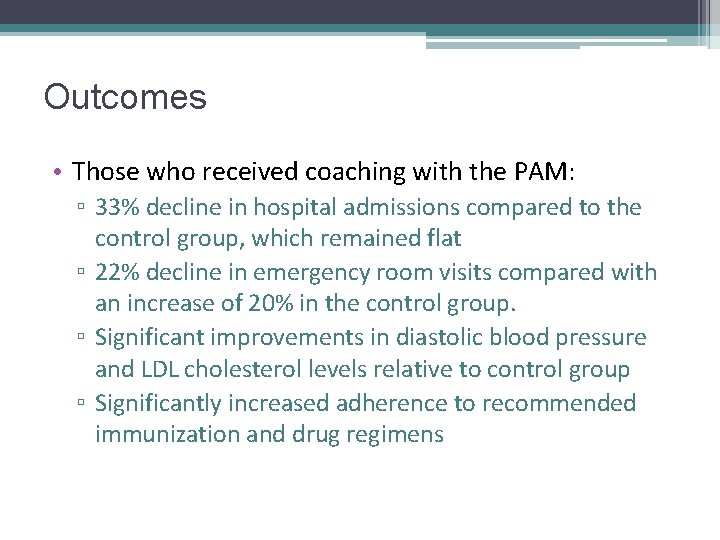 Outcomes

• Those who received coaching with the PAM:
▫ 33% decline in hospital admissions compared to the control group, which remained flat
▫ 22% decline in emergency room visits compared with an increase of 20% in the control group.
▫ Significant improvements in diastolic blood pressure and LDL cholesterol levels relative to control group
▫ Significantly increased adherence to recommended immunization and drug regimens